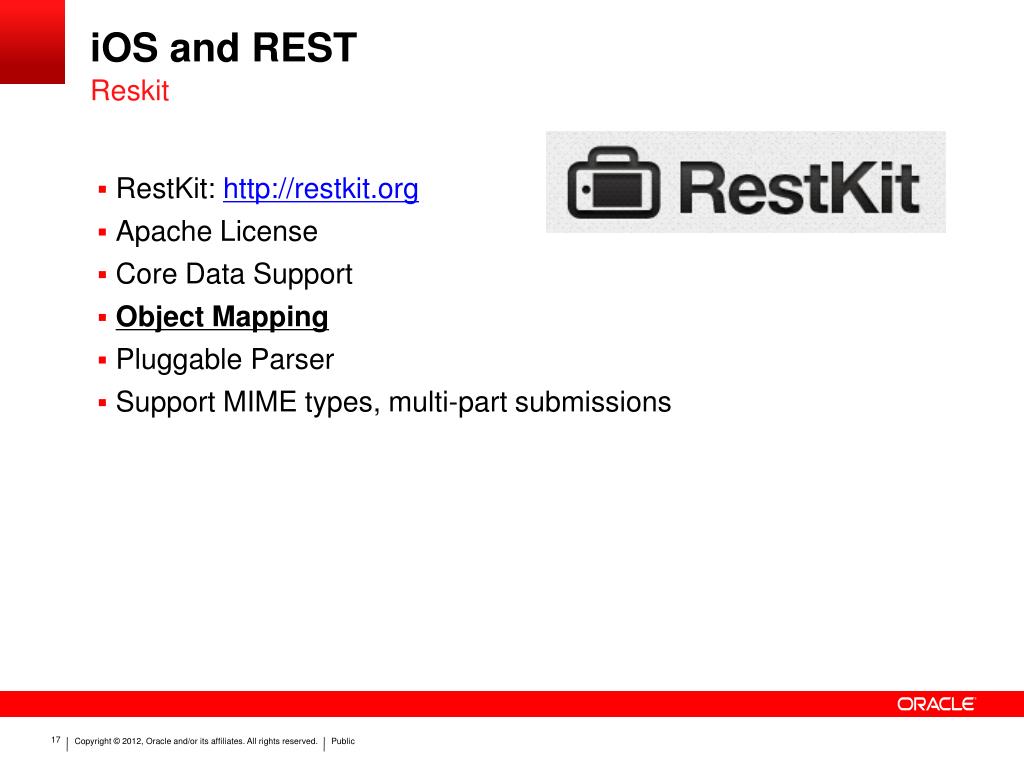 iOS and REST
Reskit

▪ RestKit: http://restkit.org
▪ Apache License
▪ Core Data Support
▪ Object Mapping
▪ Pluggable Parser
▪ Support MIME types, multi-part submissions

RestKit

ORACLE

17 | Copyright © 2012, Oracle and/or its affiliates. All rights reserved. | Public